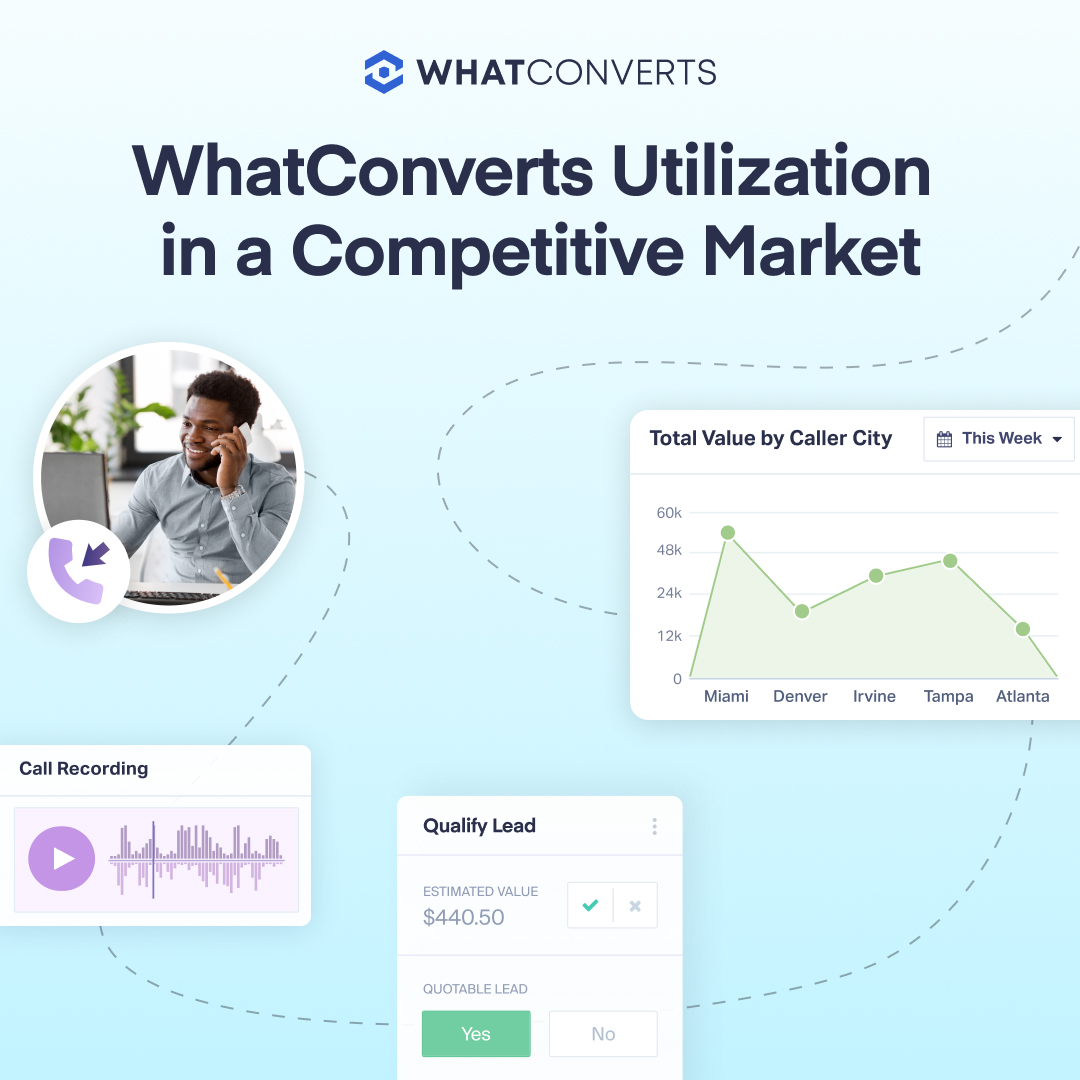 WHATCONVERTS

WhatConverts Utilization in a Competitive Market

Total Value by Caller City

This Week

60k
48k
24k
12k
0

Miami Denver Irvine Tampa Atlanta

Call Recording

Qualify Lead

ESTIMATED VALUE
$440.50

QUOTABLE LEAD

Yes

No